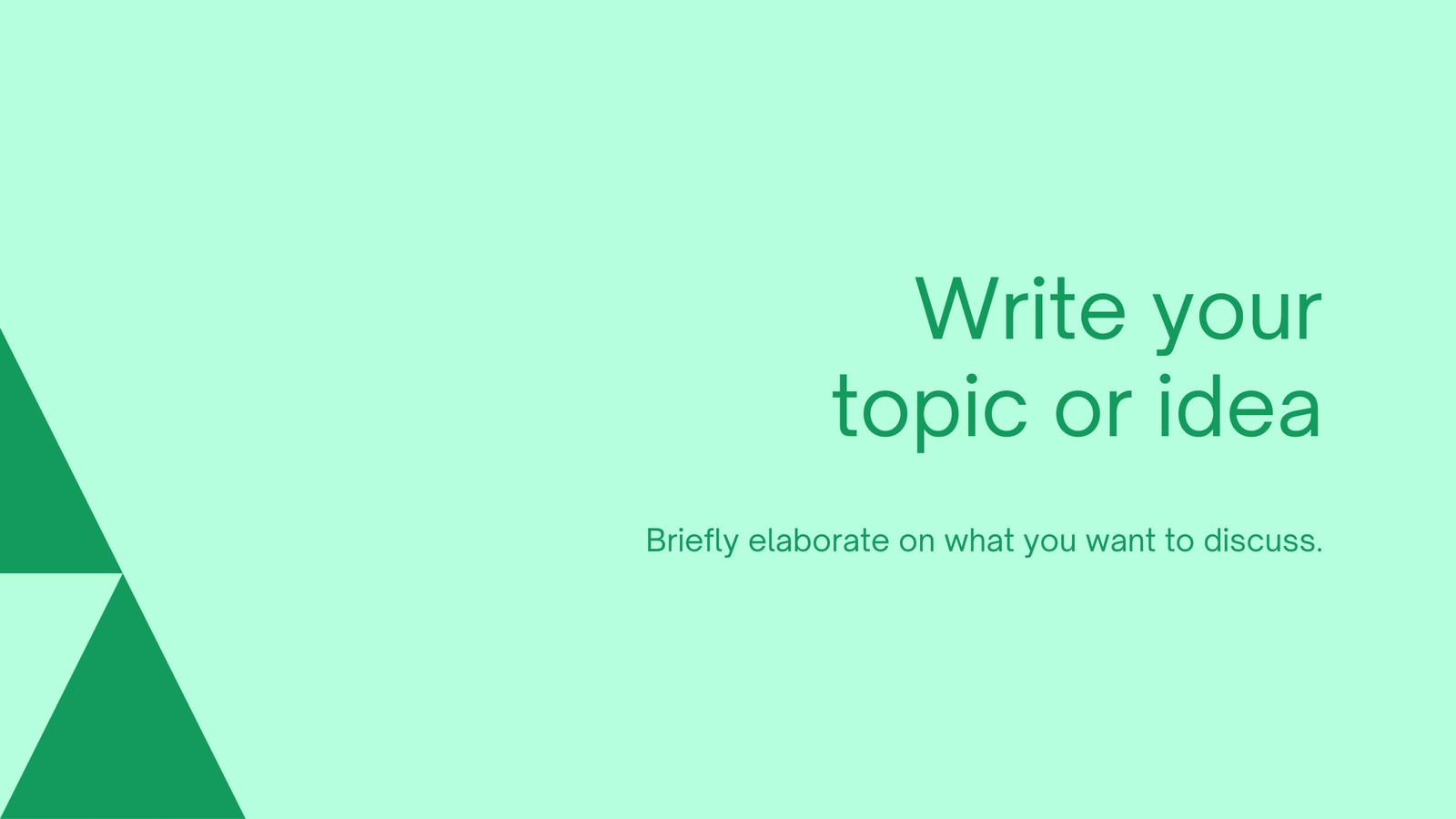 Write your topic or idea

Briefly elaborate on what you want to discuss.